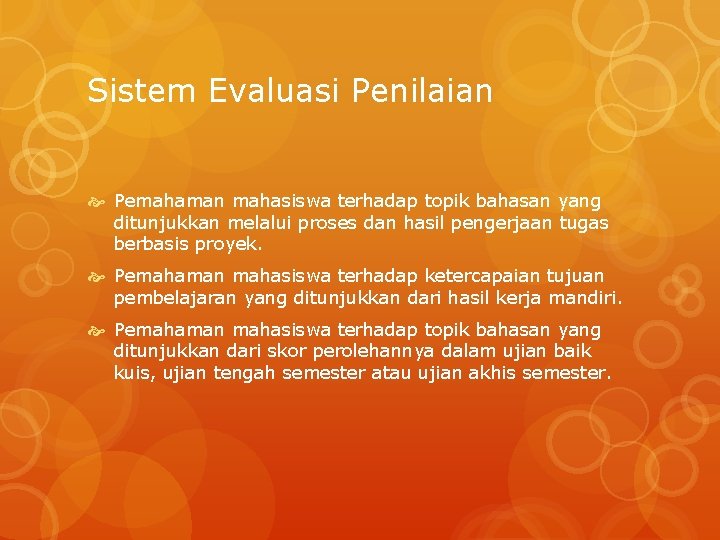 Sistem Evaluasi Penilaian

Pemahaman mahasiswa terhadap topik bahasan yang ditunjukkan melalui proses dan hasil pengerjaan tugas berbasis proyek.

Pemahaman mahasiswa terhadap ketercapaian tujuan pembelajaran yang ditunjukkan dari hasil kerja mandiri.

Pemahaman mahasiswa terhadap topik bahasan yang ditunjukkan dari skor perolehannya dalam ujian baik kuis, ujian tengah semester atau ujian akhis semester.